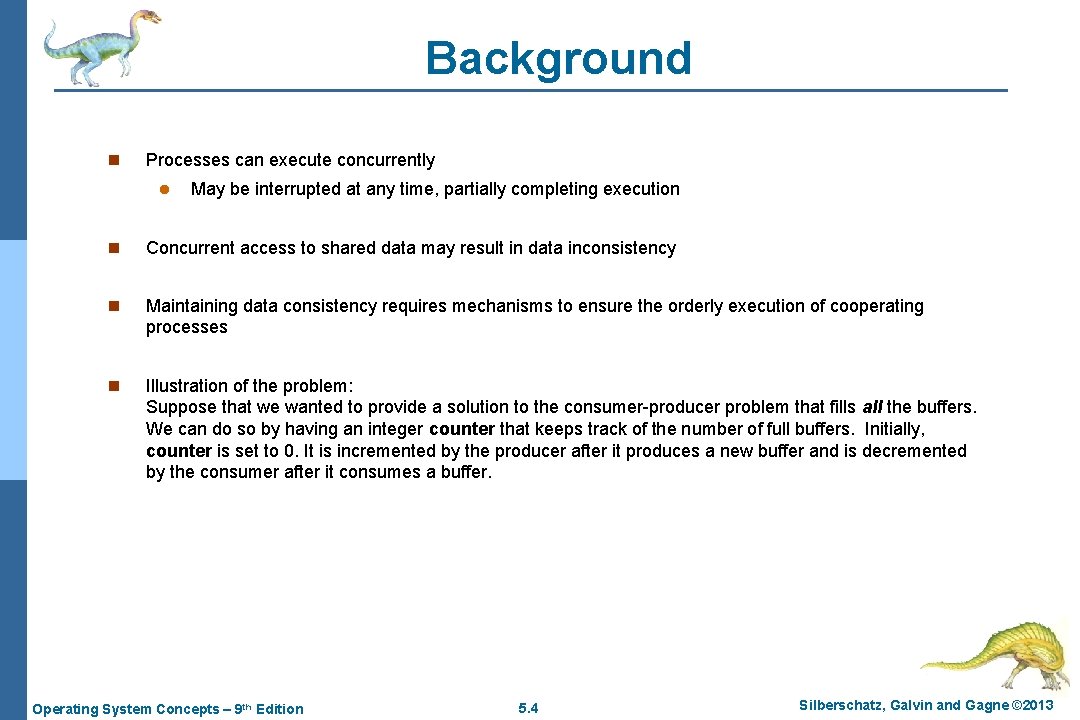 Background

n Processes can execute concurrently

l May be interrupted at any time, partially completing execution

n Concurrent access to shared data may result in data inconsistency

n Maintaining data consistency requires mechanisms to ensure the orderly execution of cooperating processes

n Illustration of the problem:
Suppose that we wanted to provide a solution to the consumer-producer problem that fills all the buffers. We can do so by having an integer counter that keeps track of the number of full buffers. Initially, counter is set to 0. It is incremented by the producer after it produces a new buffer and is decremented by the consumer after it consumes a buffer.

Operating System Concepts – 9th Edition 5.4 Silberschatz, Galvin and Gagne ©2013